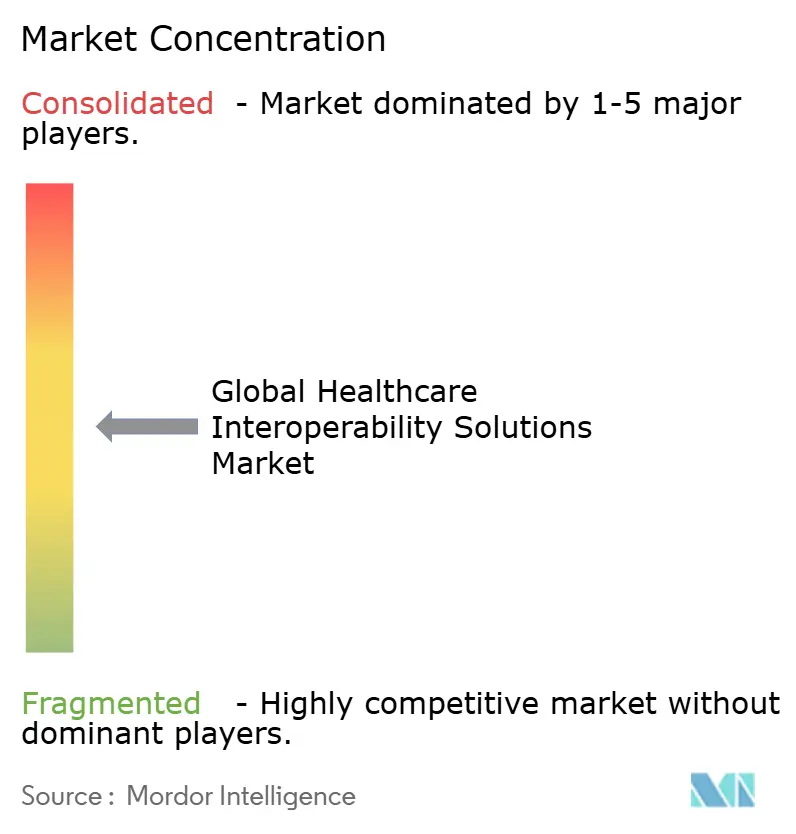 Market Concentration

Consolidated - Market dominated by 1-5 major players.

Global Healthcare Interoperability Solutions Market

Fragmented - Highly competitive market without dominant players.

Source : Mordor Intelligence